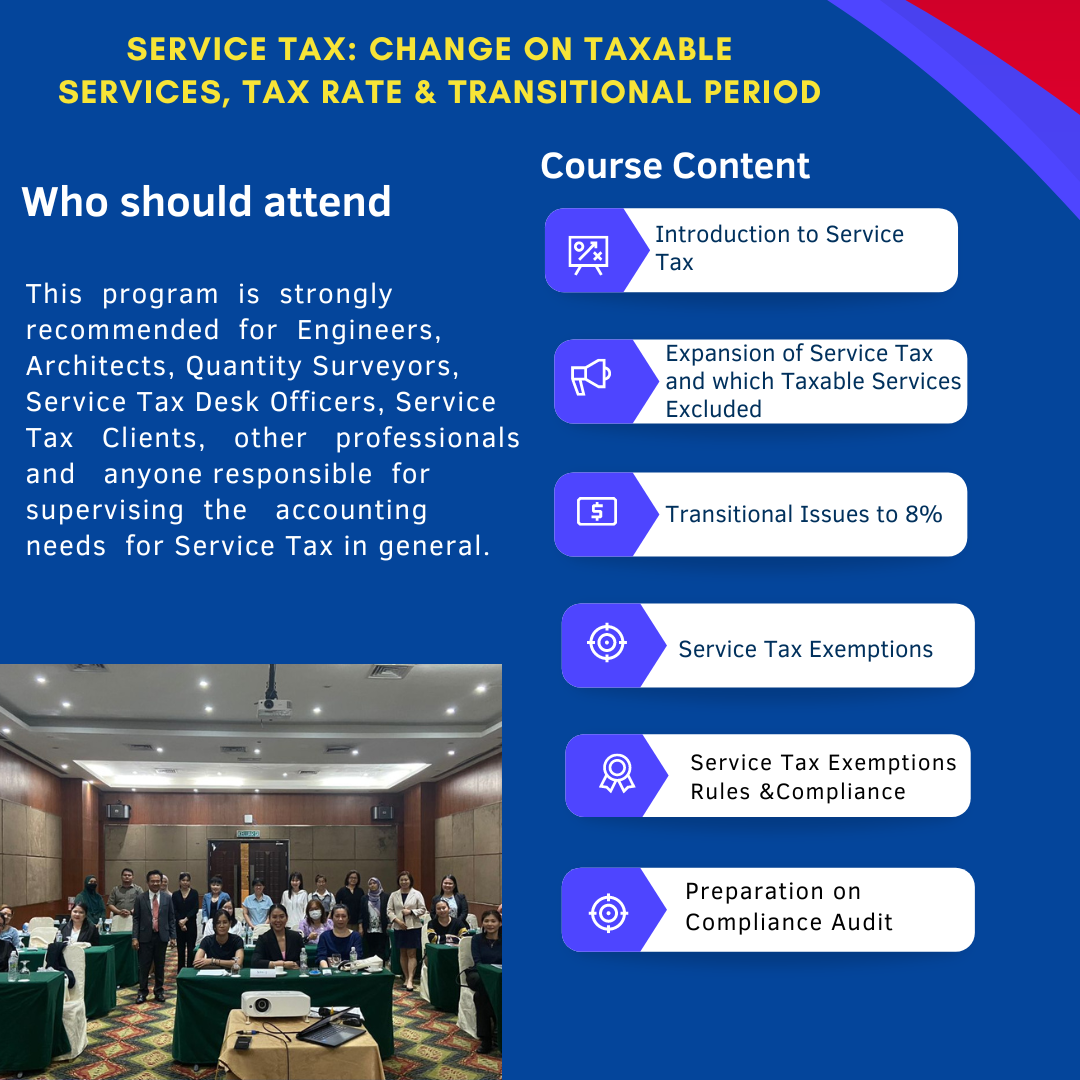 SERVICE TAX: CHANGE ON TAXABLE SERVICES, TAX RATE & TRANSITIONAL PERIOD

Who should attend

This program is strongly recommended for Engineers, Architects, Quantity Surveyors, Service Tax Desk Officers, Service Tax Clients, other professionals and anyone responsible for supervising the accounting needs for Service Tax in general.

Course Content

Introduction to Service Tax

Expansion of Service Tax and which Taxable Services Excluded

Transitional Issues to 8%

Service Tax Exemptions

Service Tax Exemptions Rules &Compliance

Preparation on Compliance Audit